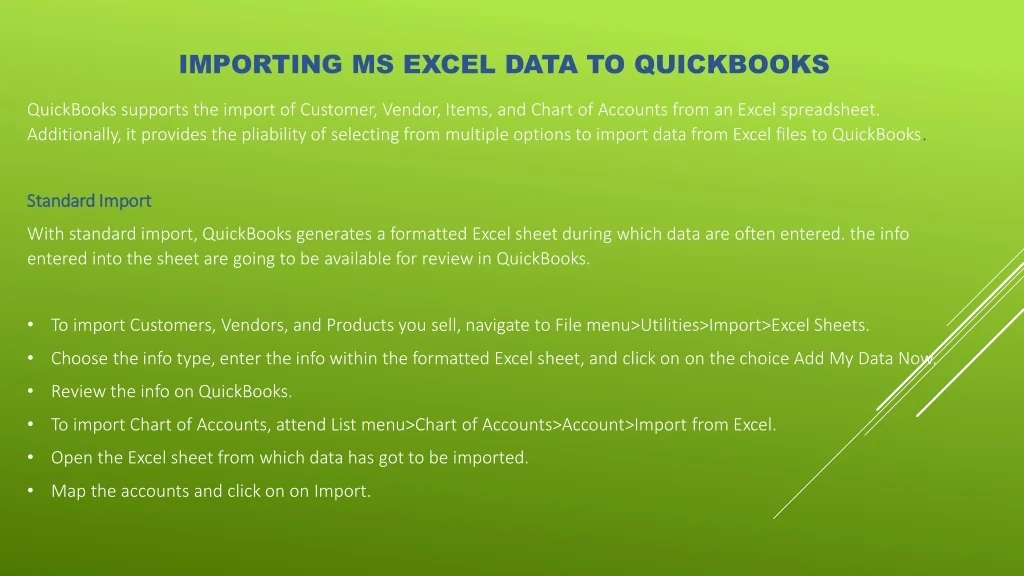 IMPORTING MS EXCEL DATA TO QUICKBOOKS

QuickBooks supports the import of Customer, Vendor, Items, and Chart of Accounts from an Excel spreadsheet. Additionally, it provides the pliability of selecting from multiple options to import data from Excel files to QuickBooks.

Standard Import

With standard import, QuickBooks generates a formatted Excel sheet during which data are often entered. the info entered into the sheet are going to be available for review in QuickBooks.

• To import Customers, Vendors, and Products you sell, navigate to File menu>Utilities>Import>Excel Sheets.
• Choose the info type, enter the info within the formatted Excel sheet, and click on on the choice Add My Data Now.
• Review the info on QuickBooks.
• To import Chart of Accounts, attend List menu>Chart of Accounts>Account>Import from Excel.
• Open the Excel sheet from which data has got to be imported.
• Map the accounts and click on on Import.